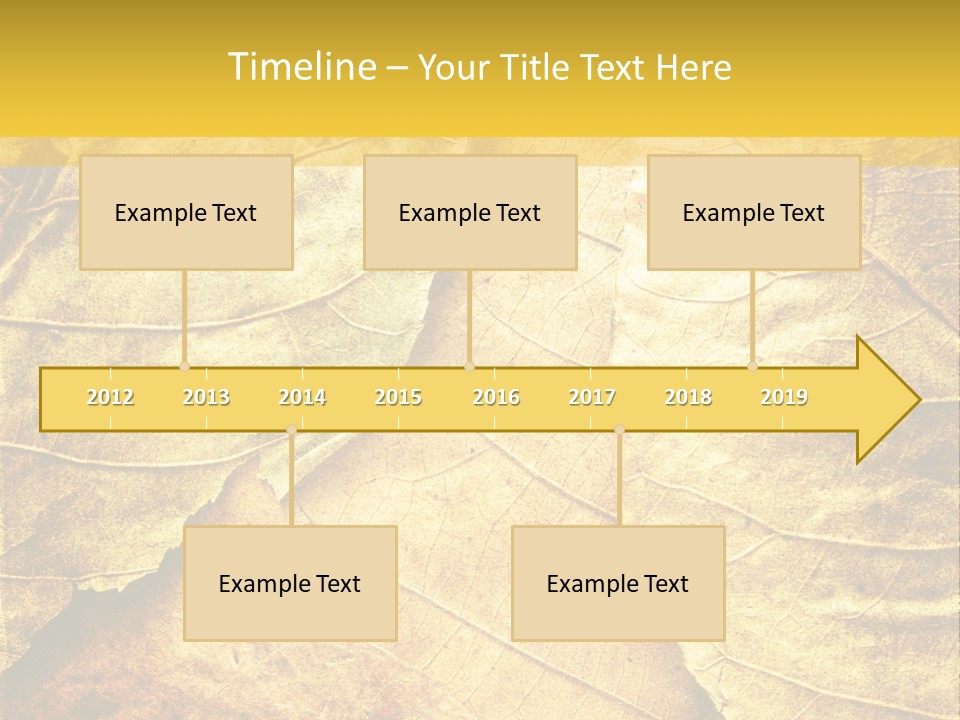 Timeline – Your Title Text Here

Example Text

Example Text

Example Text

2012 2013 2014 2015 2016 2017 2018 2019

Example Text

Example Text